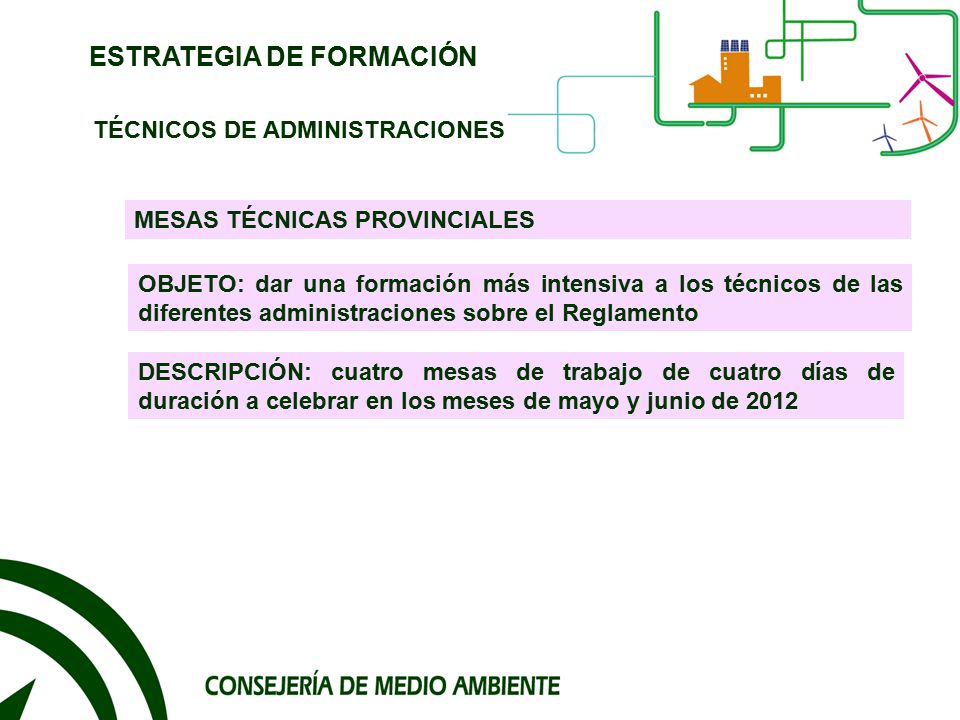 ESTRATEGIA DE FORMACIÓN

TÉCNICOS DE ADMINISTRACIONES

MESAS TÉCNICAS PROVINCIALES

OBJETO: dar una formación más intensiva a los técnicos de las diferentes administraciones sobre el Reglamento

DESCRIPCIÓN: cuatro mesas de trabajo de cuatro días de duración a celebrar en los meses de mayo y junio de 2012

CONSEJERÍA DE MEDIO AMBIENTE